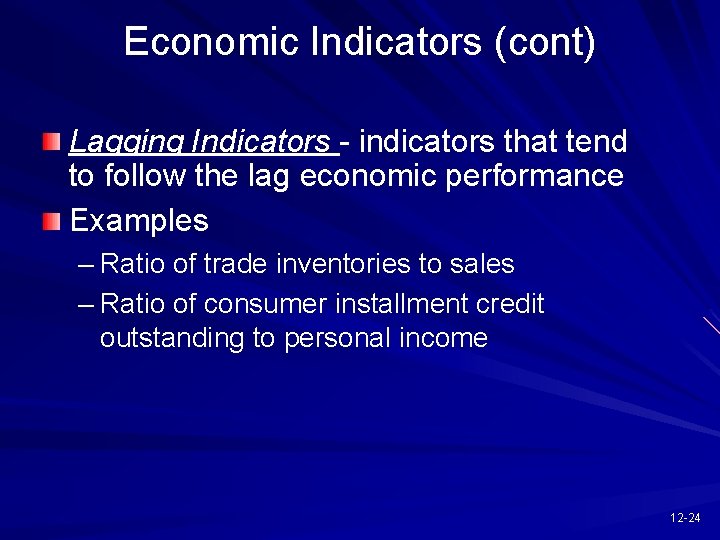 Economic Indicators (cont)

Lagging Indicators - indicators that tend to follow the lag economic performance

Examples

– Ratio of trade inventories to sales

– Ratio of consumer installment credit outstanding to personal income

12-24